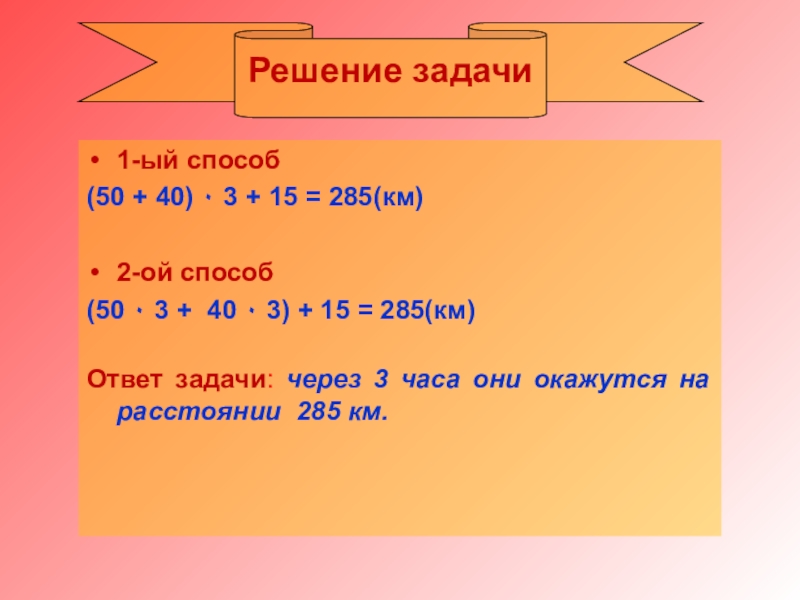 Решение задачи

• 1-ый способ

$(50 + 40) \cdot 3 + 15 = 285$(км)

• 2-ой способ

$(50 \cdot 3 + 40 \cdot 3) + 15 = 285$(км)

Ответ задачи: через 3 часа они окажутся на расстоянии 285 км.